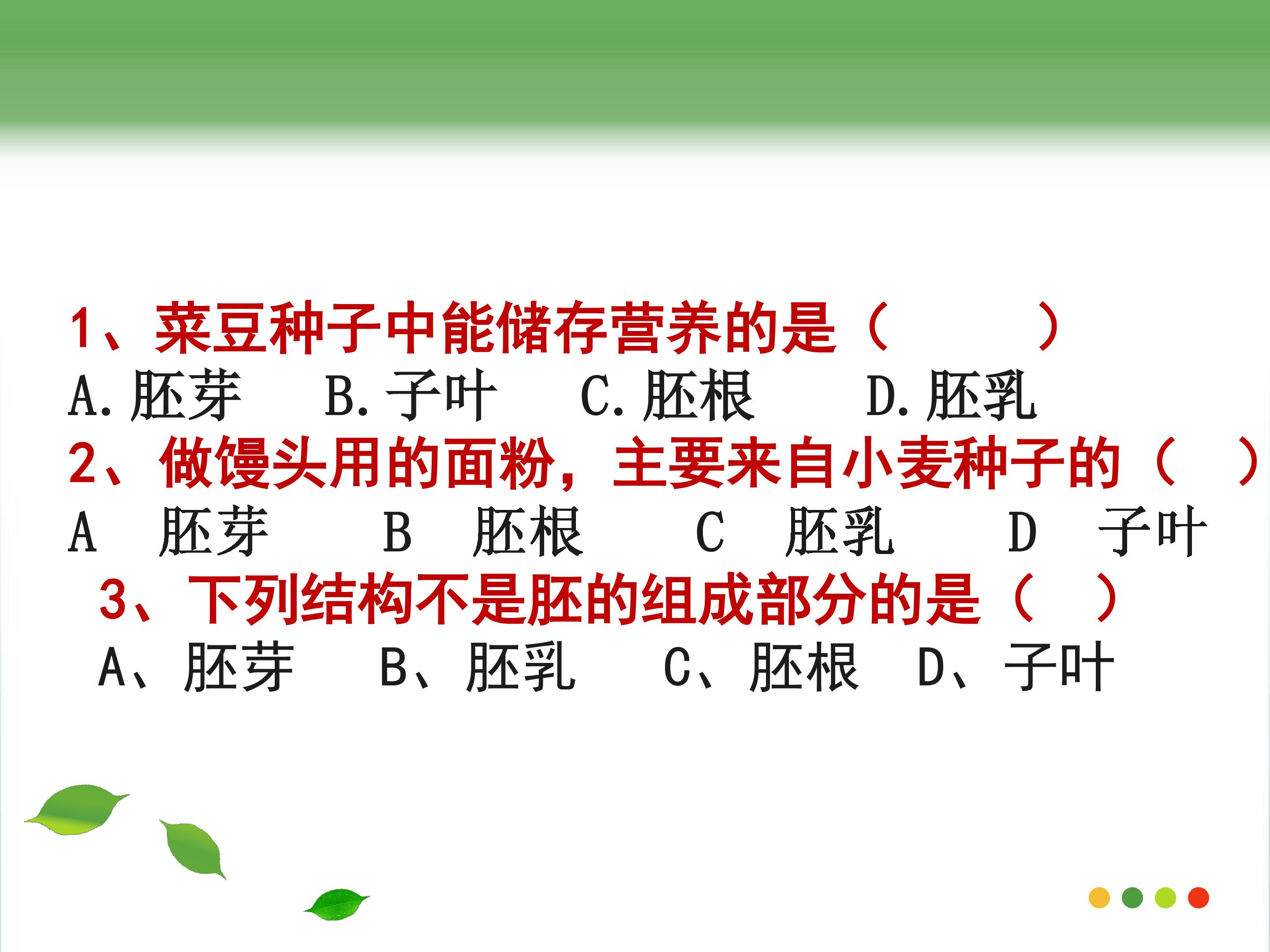 1、菜豆种子中能储存营养的是（ ）

A.胚芽 B.子叶 C.胚根 D.胚乳

2、做馒头用的面粉，主要来自小麦种子的（ ）

A 胚芽 B 胚根 C 胚乳 D 子叶

3、下列结构不是胚的组成部分的是（ ）

A、胚芽 B、胚乳 C、胚根 D、子叶